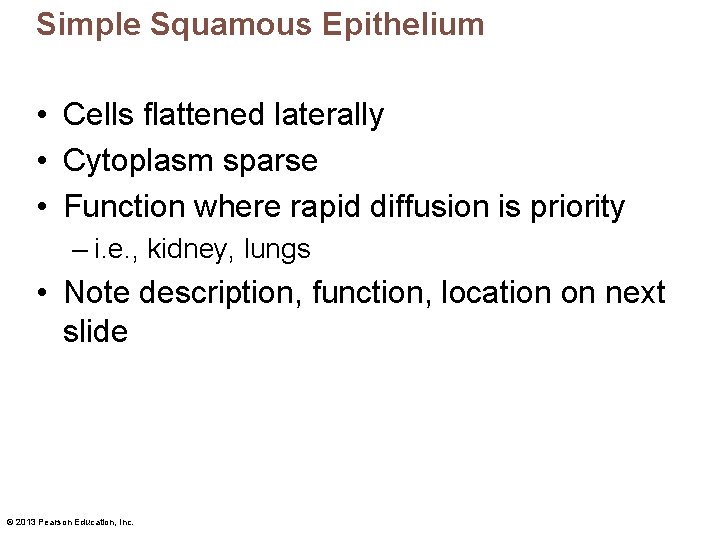 Simple Squamous Epithelium

• Cells flattened laterally
• Cytoplasm sparse
• Function where rapid diffusion is priority
– i.e., kidney, lungs
• Note description, function, location on next slide

© 2013 Pearson Education, Inc.